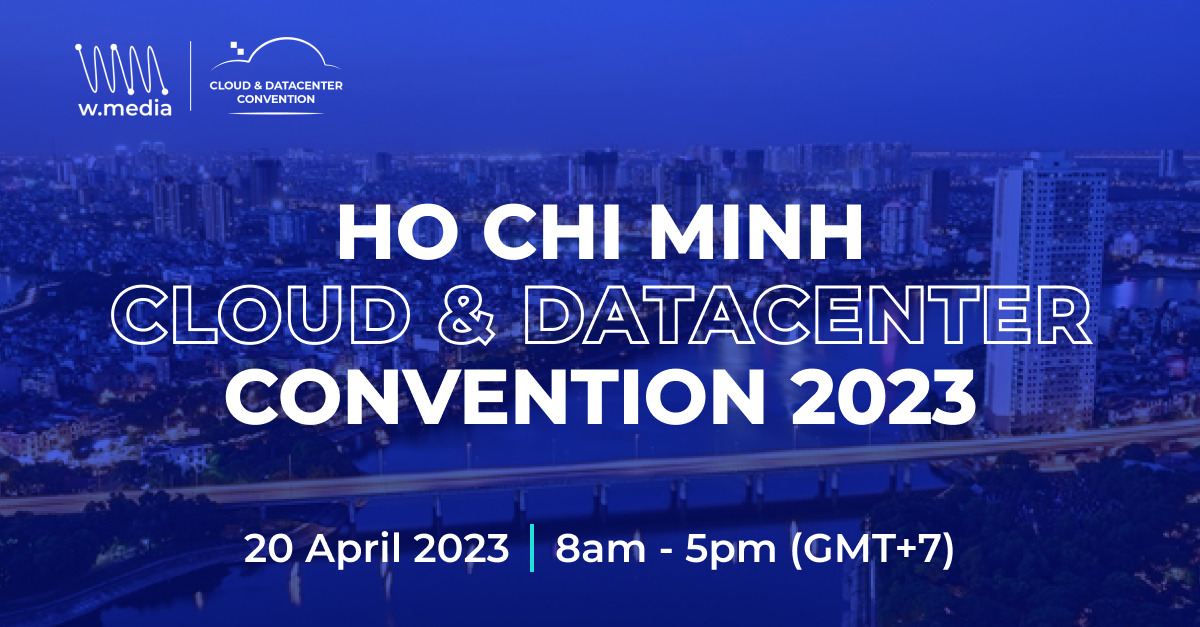 w.media

CLOUD & DATACENTER CONVENTION

HO CHI MINH CLOUD & DATACENTER CONVENTION 2023

20 April 2023 | 8am - 5pm (GMT+7)